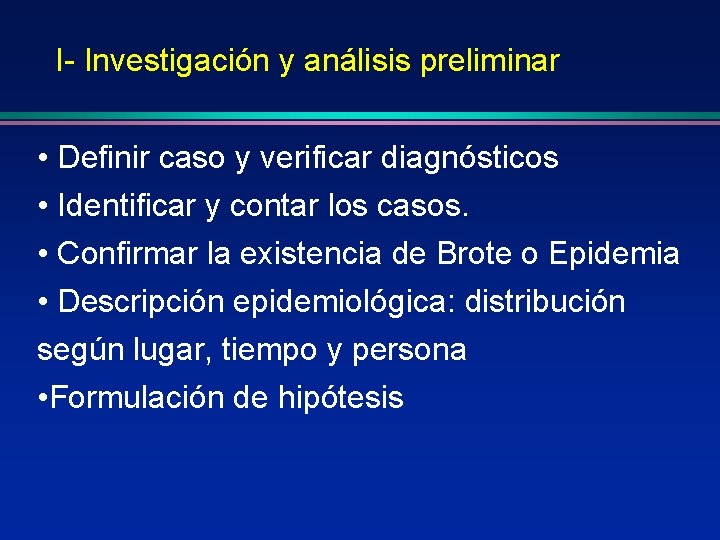 I- Investigación y análisis preliminar

• Definir caso y verificar diagnósticos
• Identificar y contar los casos.
• Confirmar la existencia de Brote o Epidemia
• Descripción epidemiológica: distribución según lugar, tiempo y persona
•Formulación de hipótesis